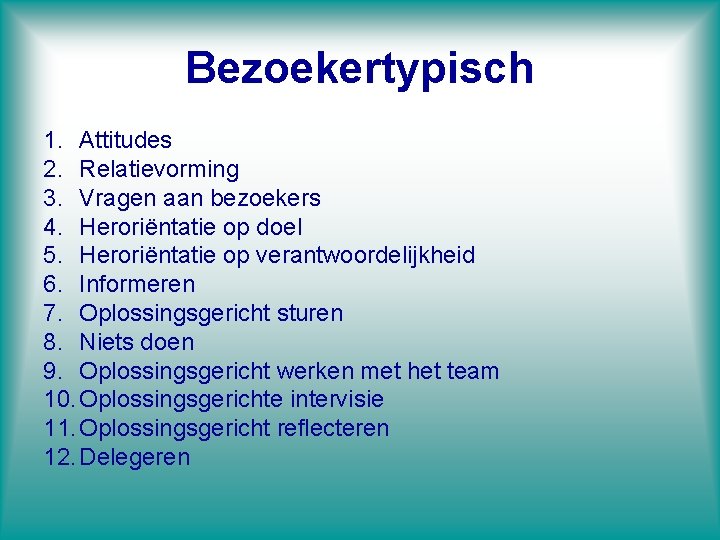 Bezoekertypisch

1. Attitudes
2. Relatievorming
3. Vragen aan bezoekers
4. Heroriëntatie op doel
5. Heroriëntatie op verantwoordelijkheid
6. Informeren
7. Oplossingsgericht sturen
8. Niets doen
9. Oplossingsgericht werken met het team
10. Oplossingsgerichte intervisie
11. Oplossingsgericht reflecteren
12. Delegeren